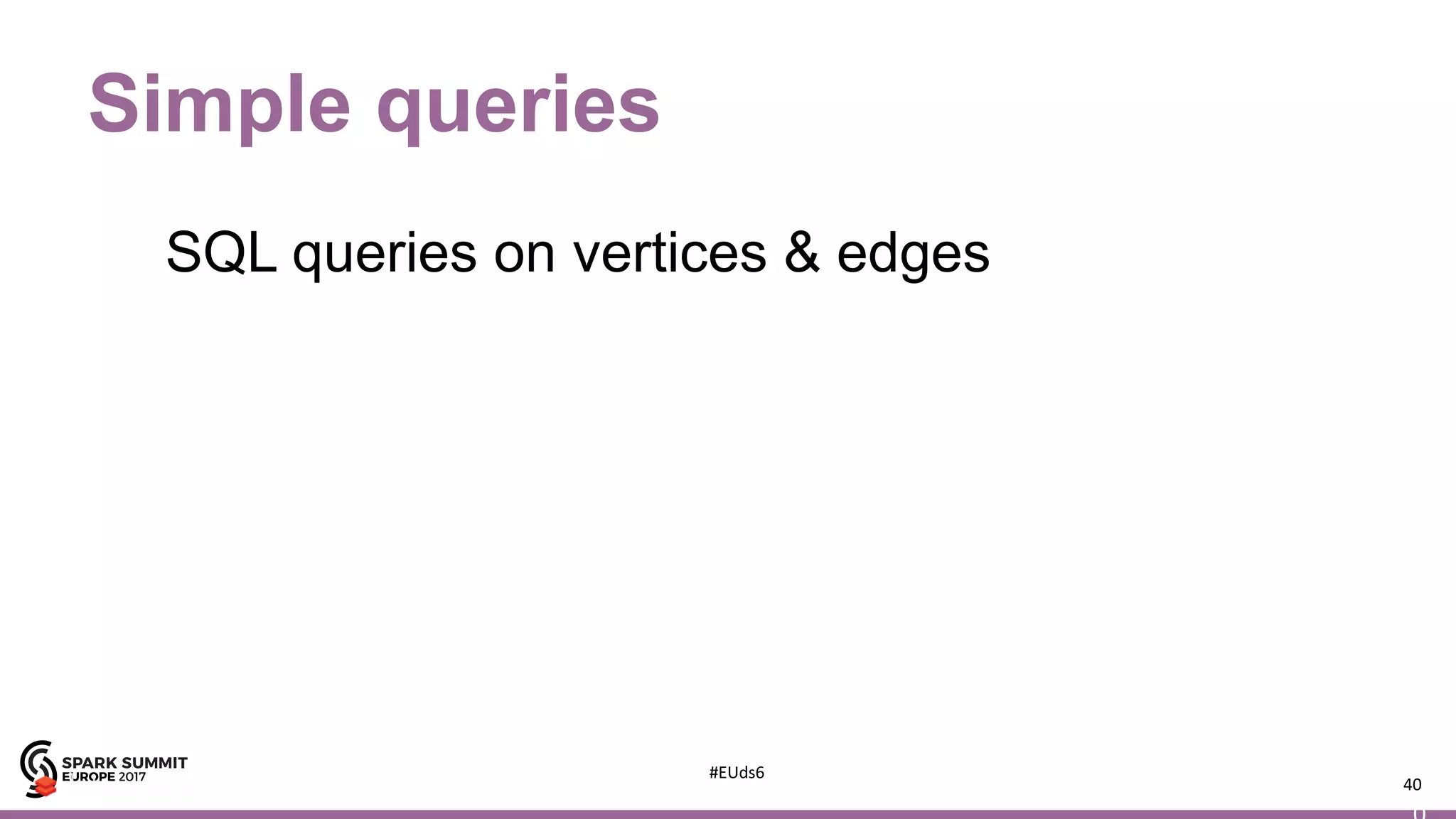 Simple queries

SQL queries on vertices & edges

SPARK SUMMIT EUROPE 2017

#EUds6

40